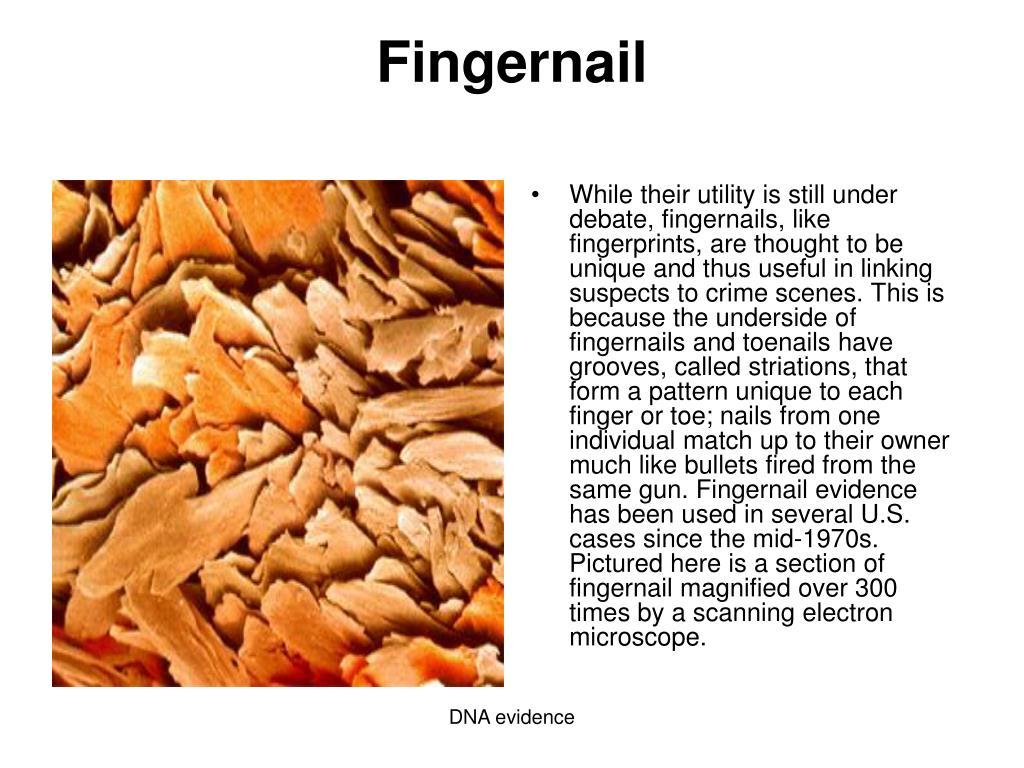 Fingernail

• While their utility is still under debate, fingernails, like fingerprints, are thought to be unique and thus useful in linking suspects to crime scenes. This is because the underside of fingernails and toenails have grooves, called striations, that form a pattern unique to each finger or toe; nails from one individual match up to their owner much like bullets fired from the same gun. Fingernail evidence has been used in several U.S. cases since the mid-1970s. Pictured here is a section of fingernail magnified over 300 times by a scanning electron microscope.

DNA evidence